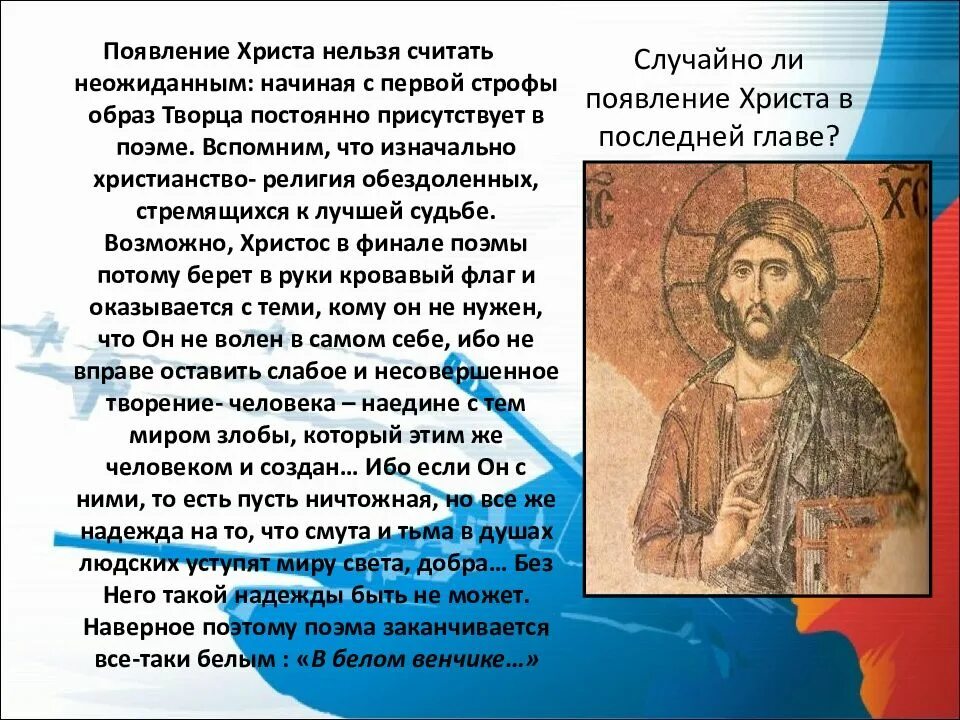 Появление Христа нельзя считать неожиданным: начиная с первой строфы образ Творца постоянно присутствует в поэме. Вспомним, что изначально христианство- религия обездоленных, стремящихся к лучшей судьбе. Возможно, Христос в финале поэмы потому берет в руки кровавый флаг и оказывается с теми, кому он не нужен, что Он не волен в самом себе, ибо не вправе оставить слабое и несовершенное творение- человека – наедине с тем миром злобы, который этим же человеком и создан… Ибо если Он с ними, то есть пусть ничтожная, но все же надежда на то, что смута и тьма в душах людских уступят миру света, добра… Без Него такой надежды быть не может. Наверное поэтому поэма заканчивается все-таки белым : «В белом венчике…»

Случайно ли появление Христа в последней главе?

IC XC